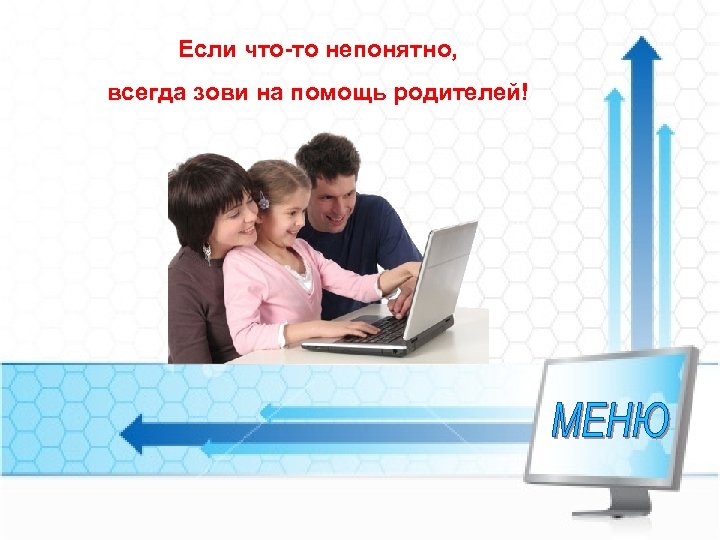 Если что-то непонятно,

всегда зови на помощь родителей!

МЕНЮ